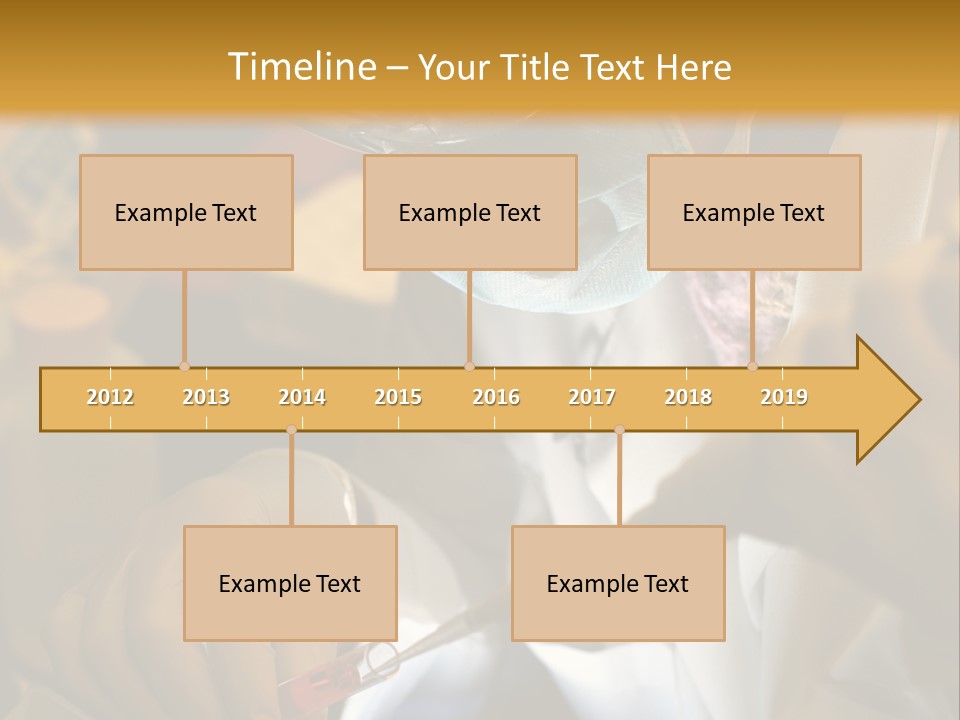 Timeline – Your Title Text Here

Example Text

Example Text

Example Text

2012 2013 2014 2015 2016 2017 2018 2019

Example Text

Example Text